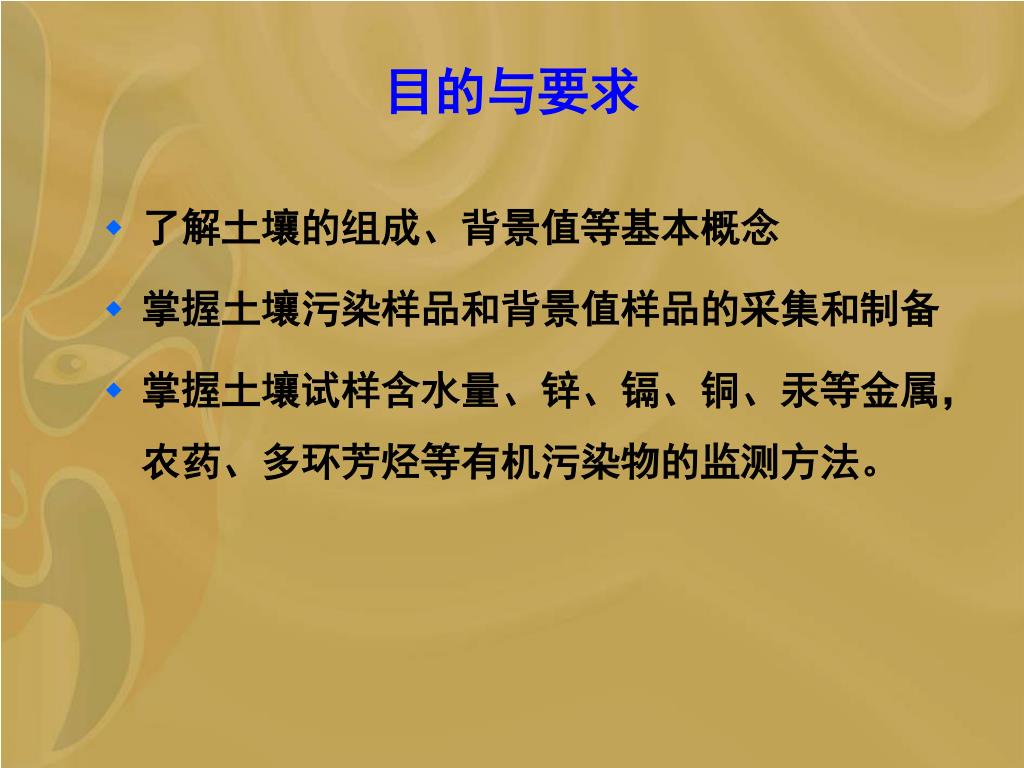 目的与要求

◆ 了解土壤的组成、背景值等基本概念

◆ 掌握土壤污染样品和背景值样品的采集和制备

◆ 掌握土壤试样含水量、锌、镉、铜、汞等金属，农药、多环芳烃等有机污染物的监测方法。